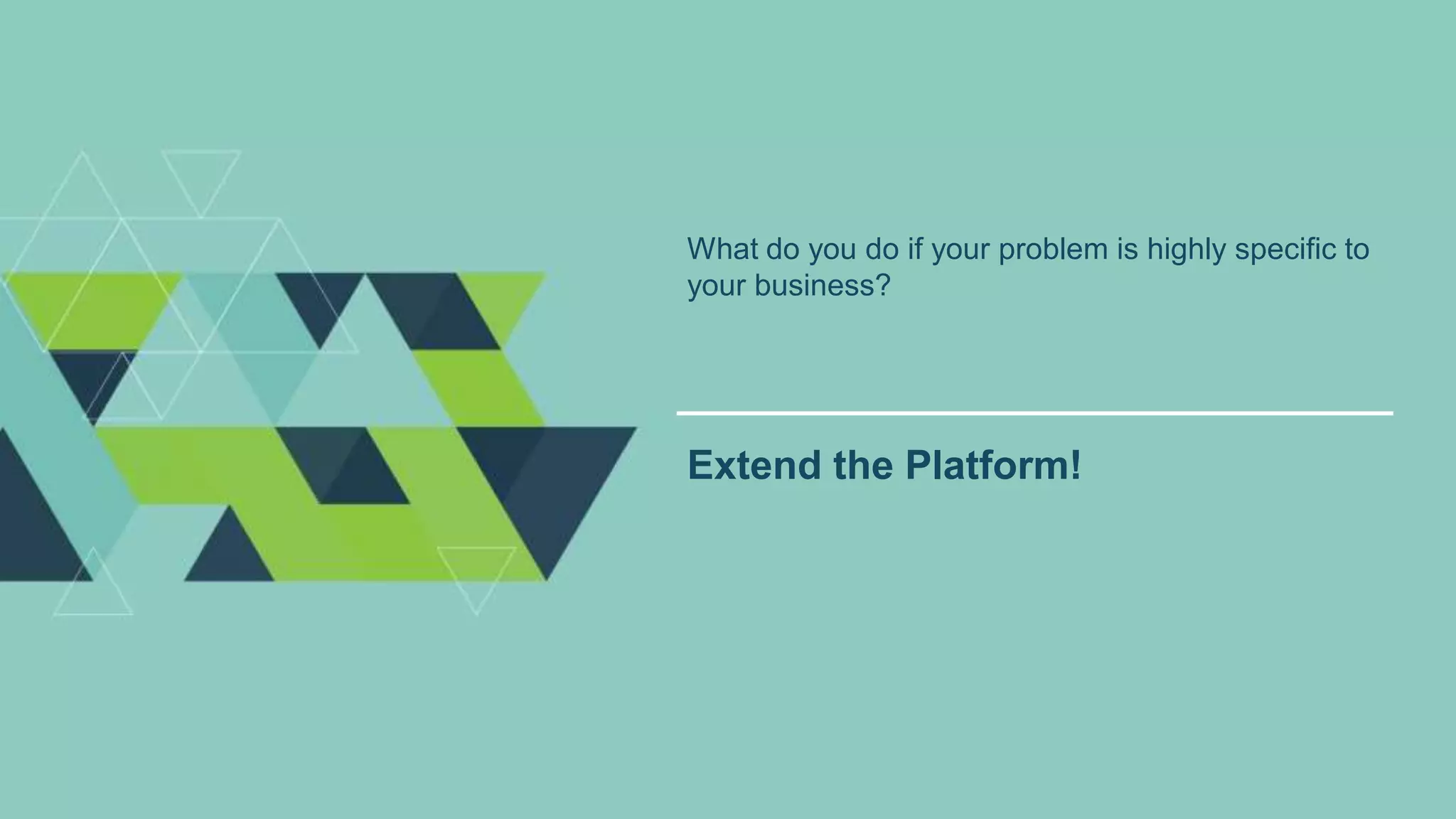 What do you do if your problem is highly specific to your business?

Extend the Platform!